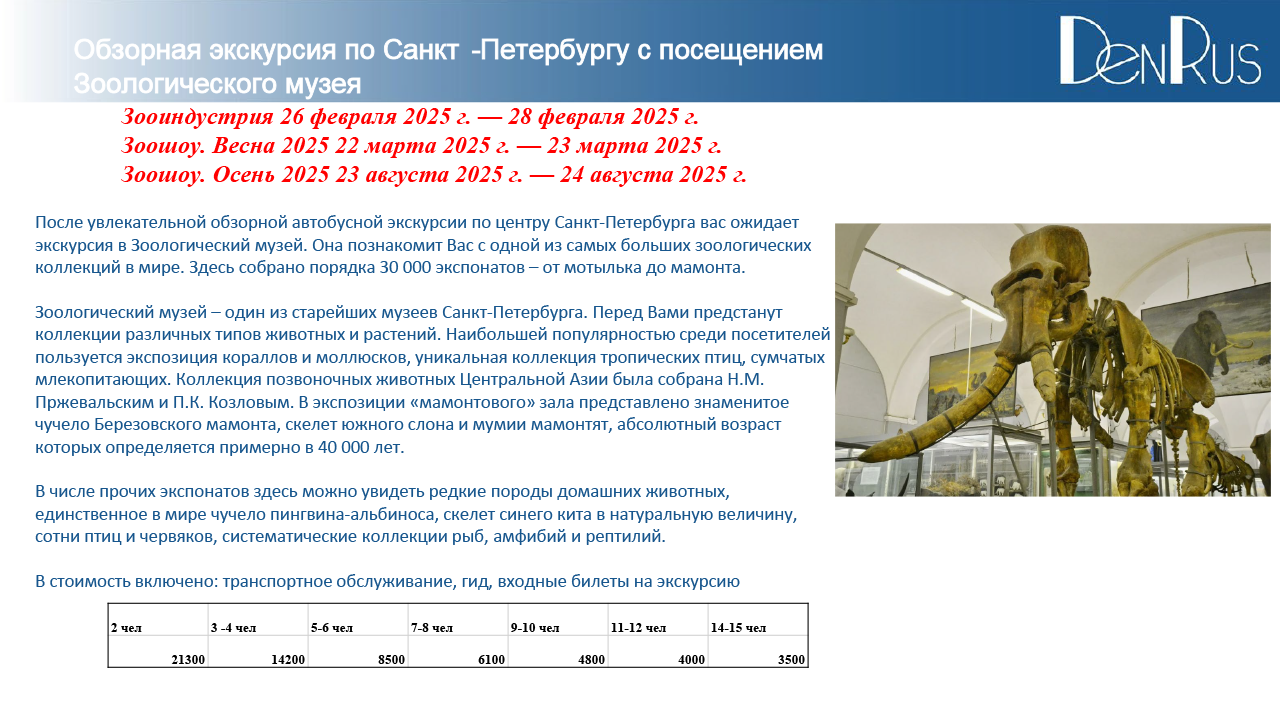 Обзорная экскурсия по Санкт -Петербургу с посещением Зоологического музея

DenRus

Зооиндустрия 26 февраля 2025 г. — 28 февраля 2025 г.
Зоошоу. Весна 2025 22 марта 2025 г. — 23 марта 2025 г.
Зоошоу. Осень 2025 23 августа 2025 г. — 24 августа 2025 г.

После увлекательной обзорной автобусной экскурсии по центру Санкт-Петербурга вас ожидает экскурсия в Зоологический музей. Она познакомит Вас с одной из самых больших зоологических коллекций в мире. Здесь собрано порядка 30 000 экспонатов – от мотылька до мамонта.

Зоологический музей – один из старейших музеев Санкт-Петербурга. Перед Вами предстанут коллекции различных типов животных и растений. Наибольшей популярностью среди посетителей пользуется экспозиция кораллов и моллюсков, уникальная коллекция тропических птиц, сумчатых млекопитающих. Коллекция позвоночных животных Центральной Азии была собрана Н.М. Пржевальским и П.К. Козловым. В экспозиции «мамонтового» зала представлено знаменитое чучело Березовского мамонта, скелет южного слона и мумии мамонтят, абсолютный возраст которых определяется примерно в 40 000 лет.

В числе прочих экспонатов здесь можно увидеть редкие породы домашних животных, единственное в мире чучело пингвина-альбиноса, скелет синего кита в натуральную величину, сотни птиц и червяков, систематические коллекции рыб, амфибий и рептилий.

В стоимость включено: транспортное обслуживание, гид, входные билеты на экскурсию

| 2 чел | 3 -4 чел | 5-6 чел | 7-8 чел | 9-10 чел | 11-12 чел | 14-15 чел |
|---|---|---|---|---|---|---|
| 21300 | 14200 | 8500 | 6100 | 4800 | 4000 | 3500 |